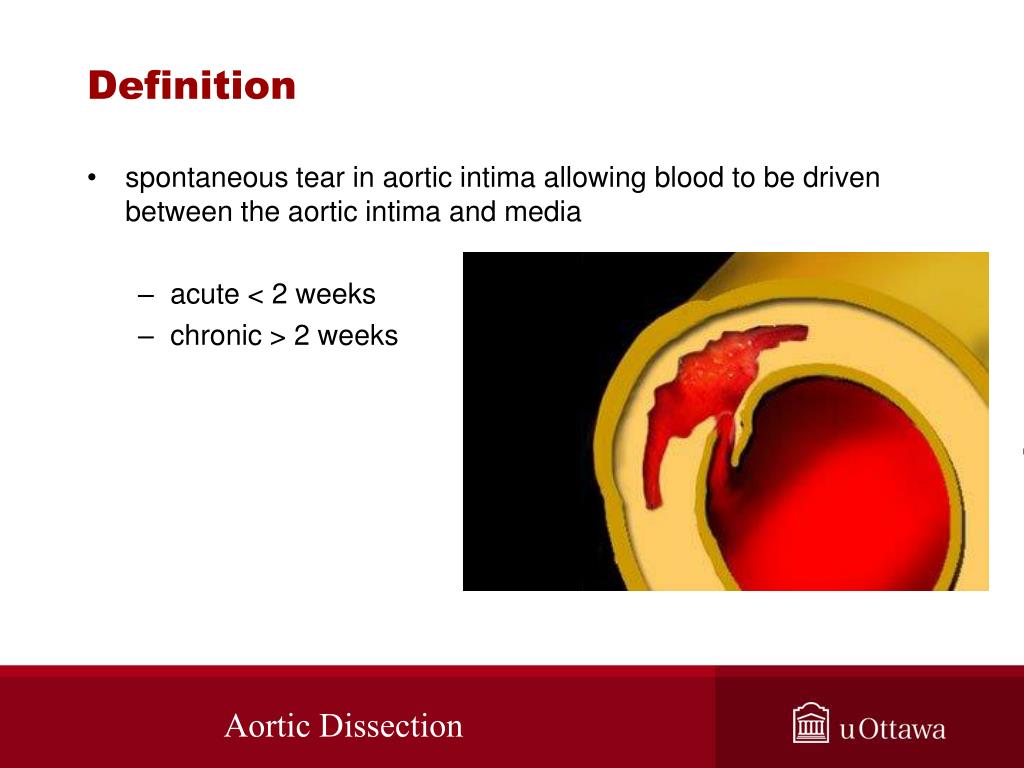 Definition

• spontaneous tear in aortic intima allowing blood to be driven between the aortic intima and media

– acute < 2 weeks
– chronic > 2 weeks

Aortic Dissection

uOttawa